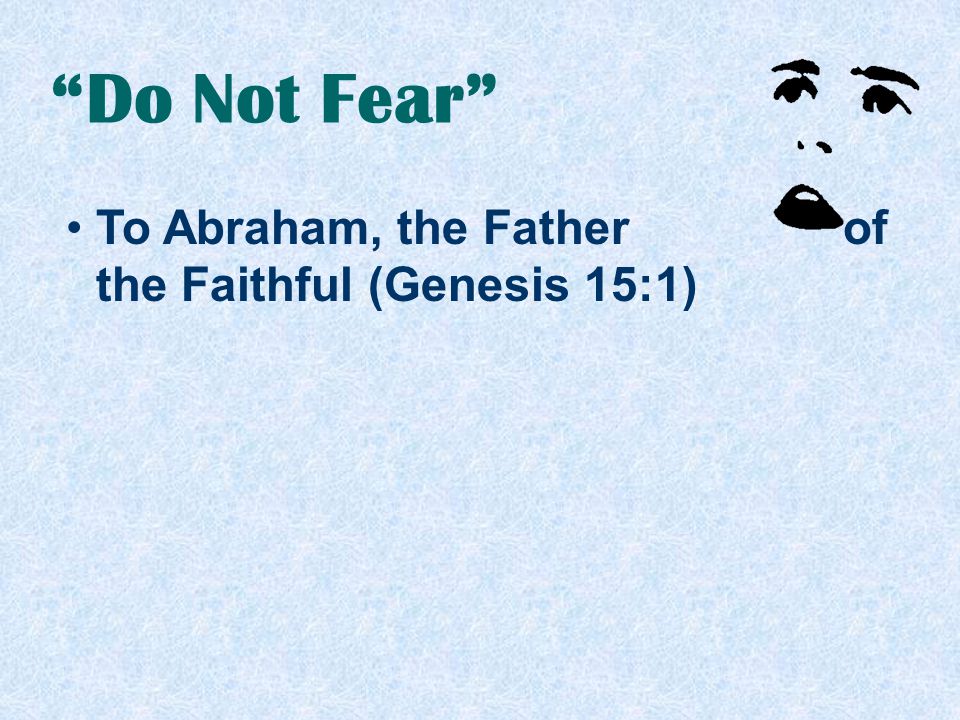 “Do Not Fear”

• To Abraham, the Father of the Faithful (Genesis 15:1)